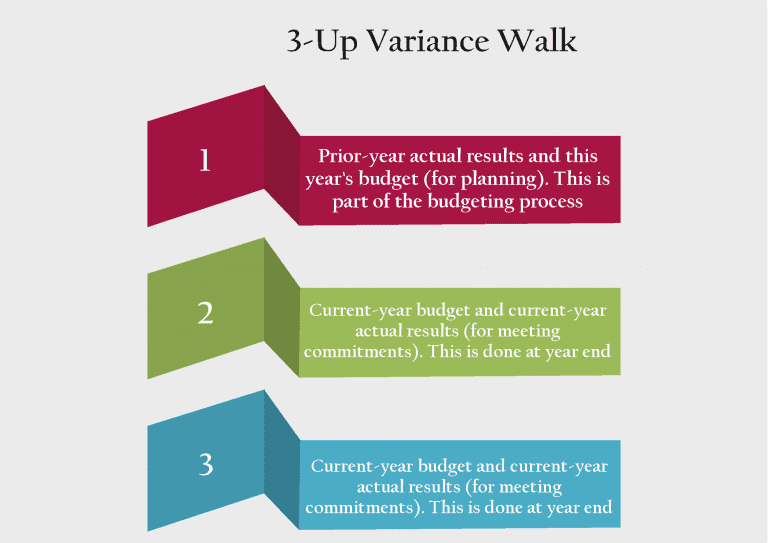 3-Up Variance Walk

1

Prior-year actual results and this year's budget (for planning). This is part of the budgeting process

2

Current-year budget and current-year actual results (for meeting commitments). This is done at year end

3

Current-year budget and current-year actual results (for meeting commitments). This is done at year end